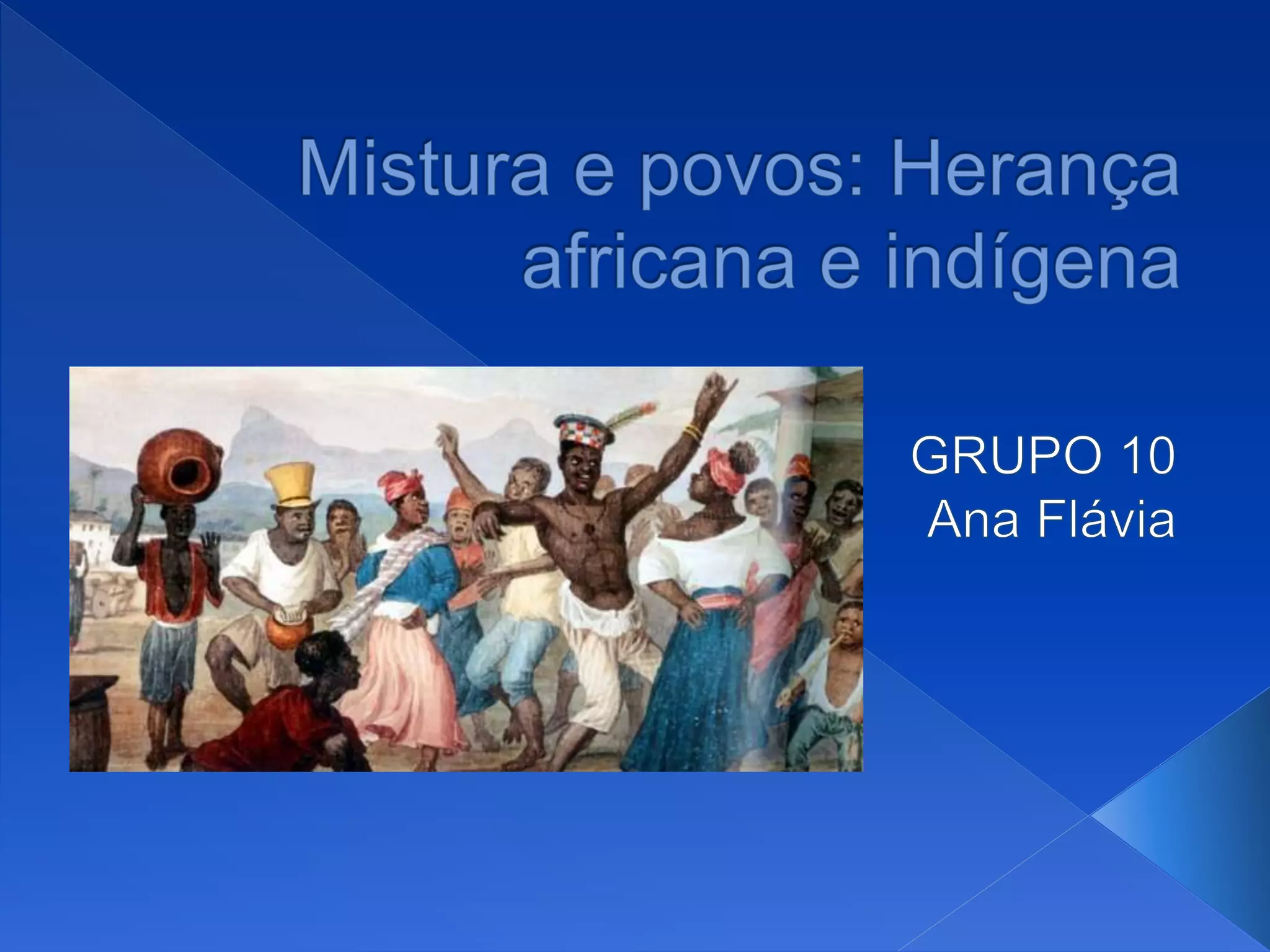 Mistura e povos: Herança africana e indígena

GRUPO 10
Ana Flávia